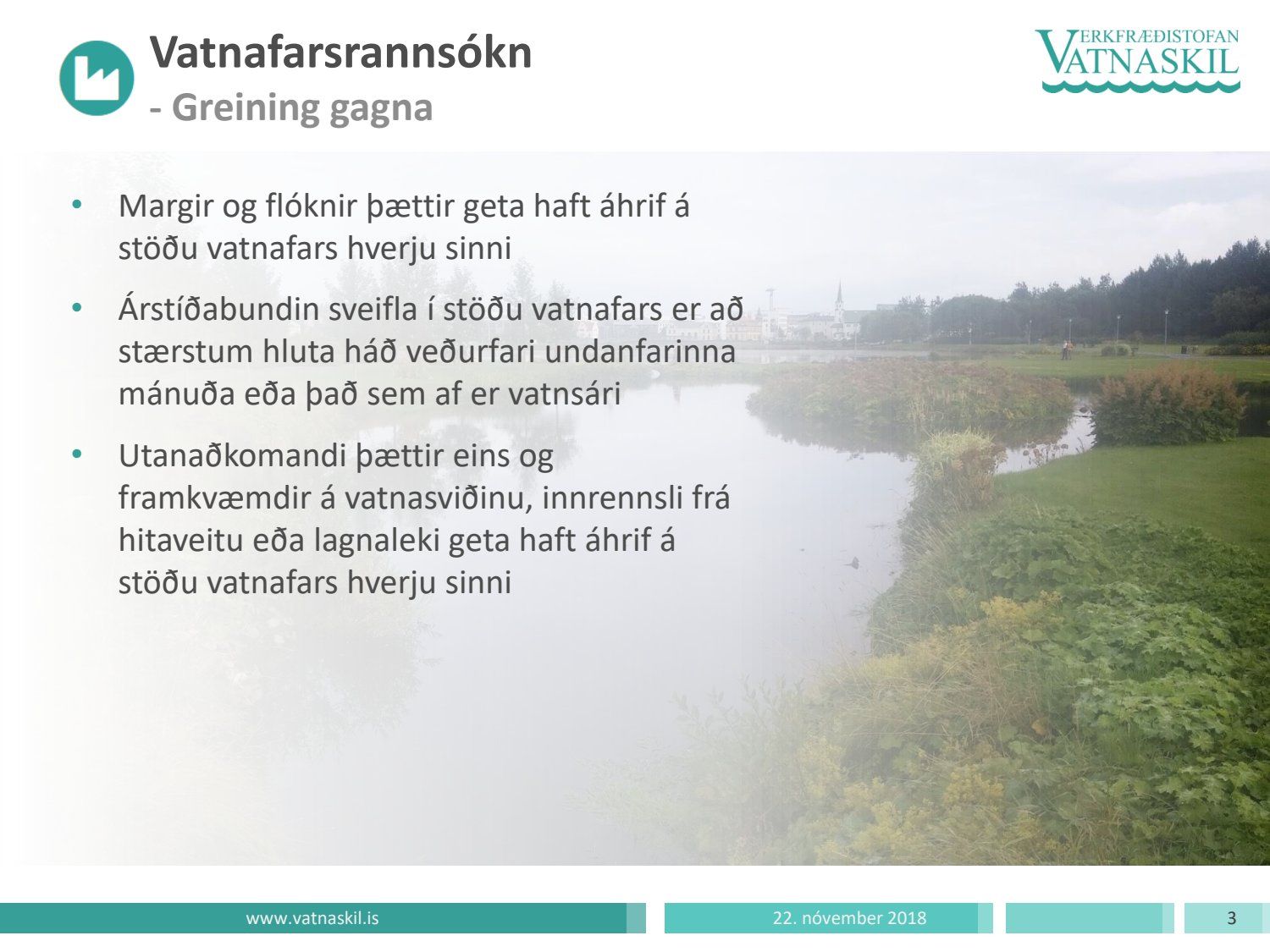 Vatnafarsrannsókn
- Greining gagna

VERKFRÆÐISTOFAN VATNASKIL

• Margir og flóknir þættir geta haft áhrif á stöðu vatnafars hverju sinni

• Árstíðabundin sveifla í stöðu vatnafars er að stærstum hluta háð veðurfari undanfarinna mánuða eða það sem af er vatnsári

• Utanaðkomandi þættir eins og framkvæmdir á vatnasviðinu, innrennsli frá hitaveitu eða lagnaleki geta haft áhrif á stöðu vatnafars hverju sinni

www.vatnaskil.is

22. nóvember 2018

3